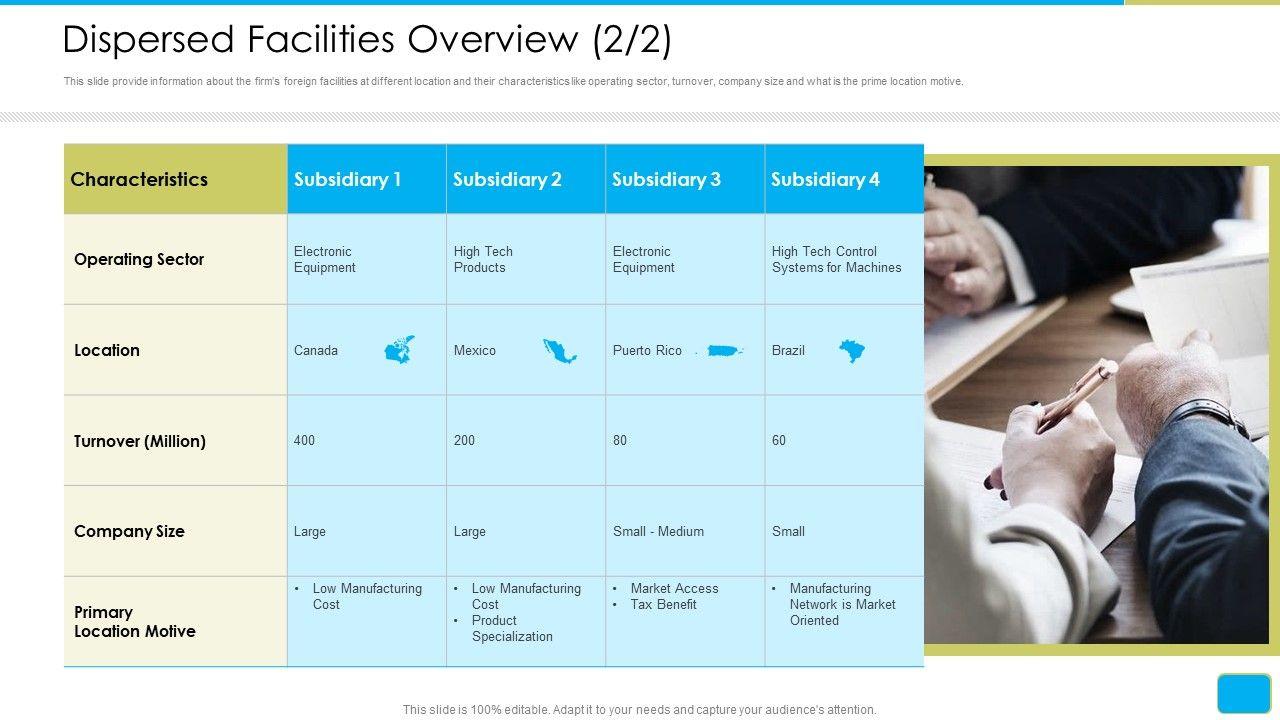 Dispersed Facilities Overview (2/2)

This slide provide information about the firm's foreign facilities at different location and their characteristics like operating sector, turnover, company size and what is the prime location motive.

| Characteristics | Subsidiary 1 | Subsidiary 2 | Subsidiary 3 | Subsidiary 4 |
|---|---|---|---|---|
| Operating Sector | Electronic Equipment | High Tech Products | Electronic Equipment | High Tech Control Systems for Machines |
| Location | Canada | Mexico | Puerto Rico | Brazil |
| Turnover (Million) | 400 | 200 | 80 | 60 |
| Company Size | Large | Large | Small - Medium | Small |
| Primary Location Motive | • Low Manufacturing Cost | • Low Manufacturing Cost • Product Specialization | • Market Access • Tax Benefit | • Manufacturing Network is Market Oriented |

This slide is 100% editable. Adapt it to your needs and capture your audience's attention.